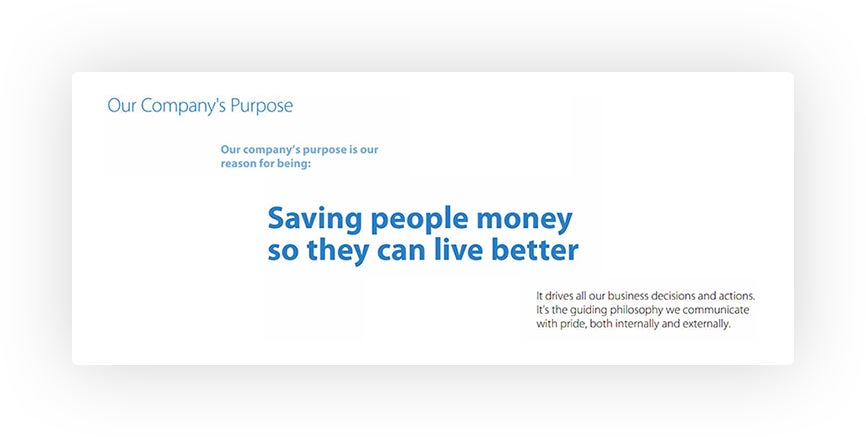 Our Company's Purpose

Our company's purpose is our reason for being:

Saving people money so they can live better

It drives all our business decisions and actions. It's the guiding philosophy we communicate with pride, both internally and externally.